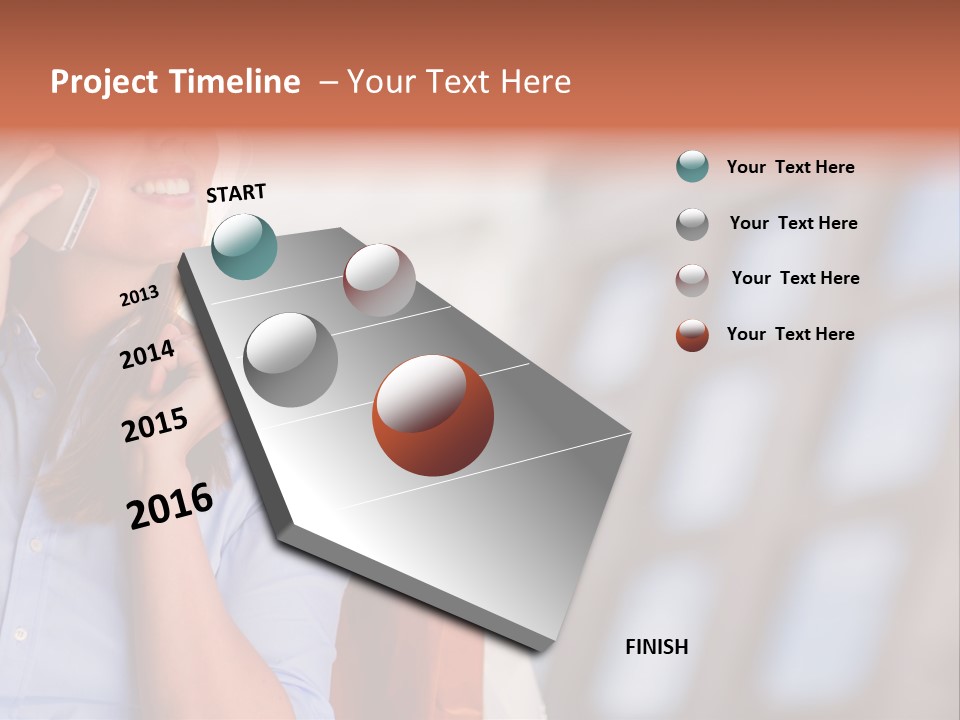 Project Timeline – Your Text Here

START

2013

2014

2015

2016

FINISH

Your Text Here

Your Text Here

Your Text Here

Your Text Here